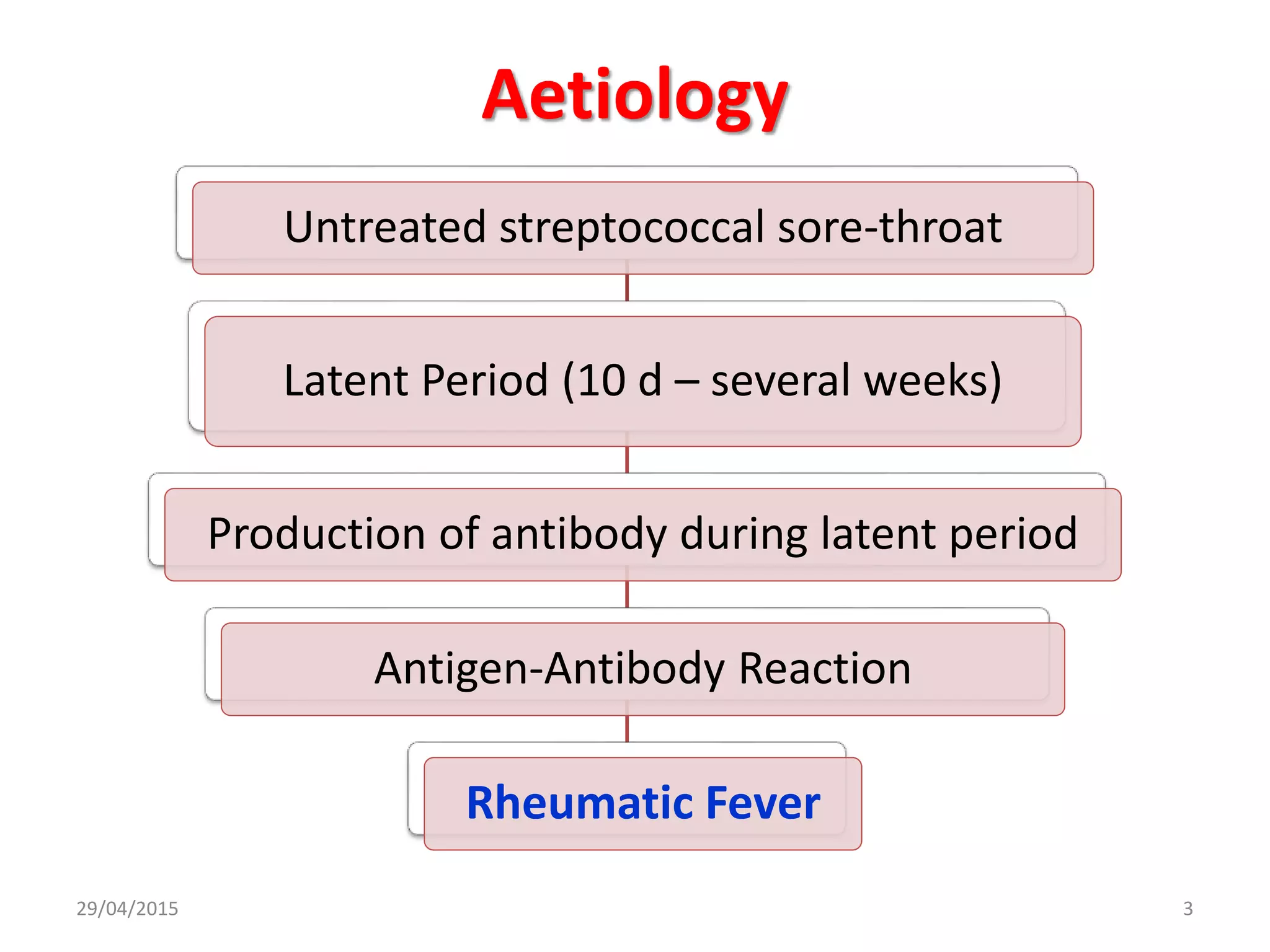 Aetiology

Untreated streptococcal sore-throat

Latent Period (10 d – several weeks)

Production of antibody during latent period

Antigen-Antibody Reaction

Rheumatic Fever

29/04/2015

3